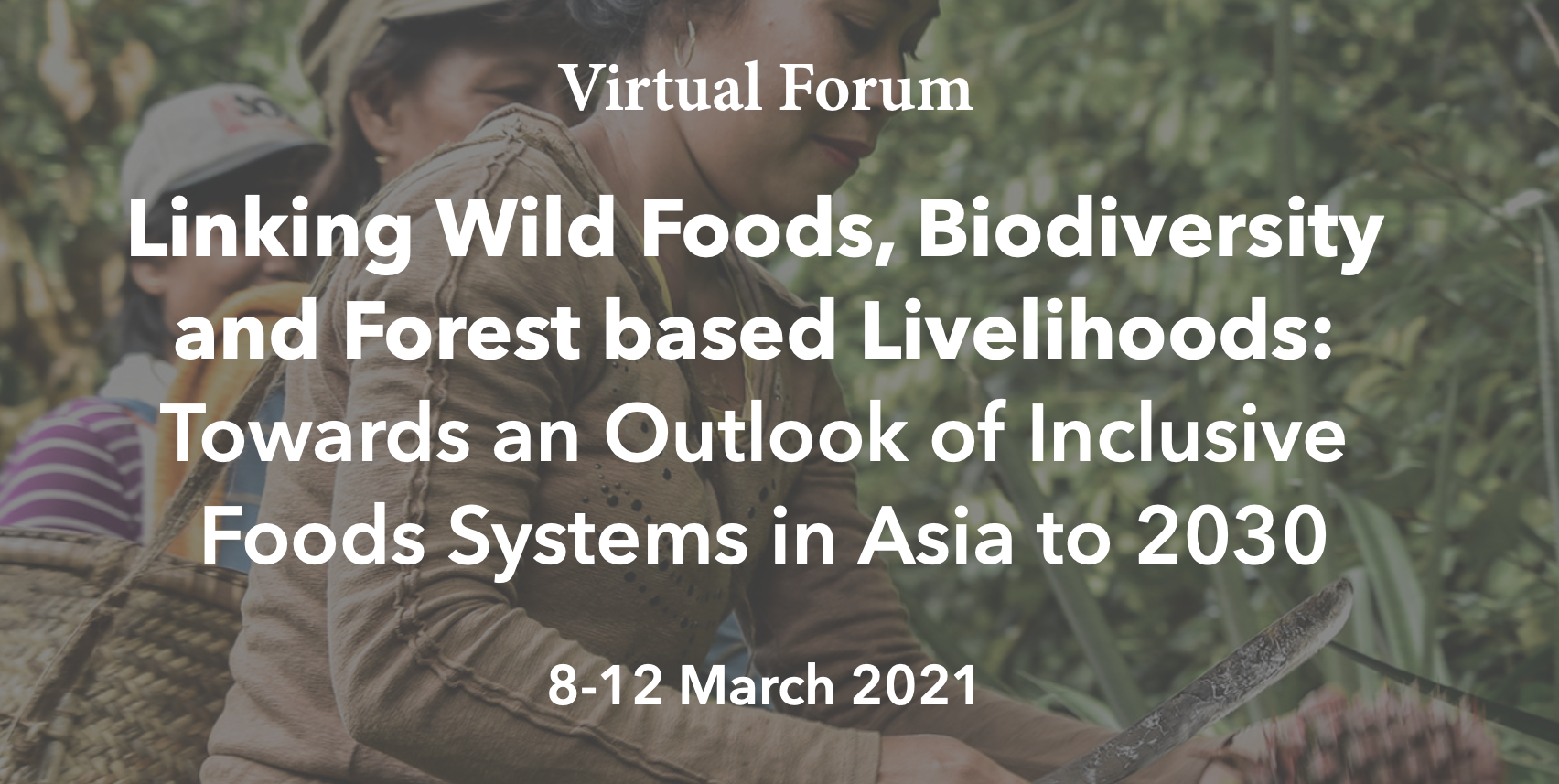 Virtual Forum

Linking Wild Foods, Biodiversity and Forest based Livelihoods: Towards an Outlook of Inclusive Foods Systems in Asia to 2030

8-12 March 2021